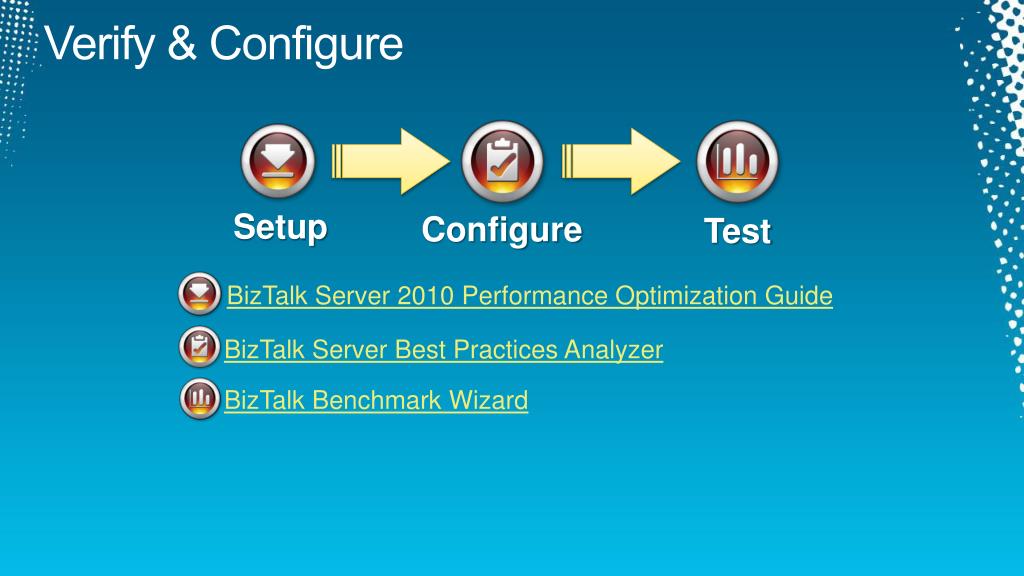 Verify & Configure

Setup

Configure

Test

BizTalk Server 2010 Performance Optimization Guide

BizTalk Server Best Practices Analyzer

BizTalk Benchmark Wizard